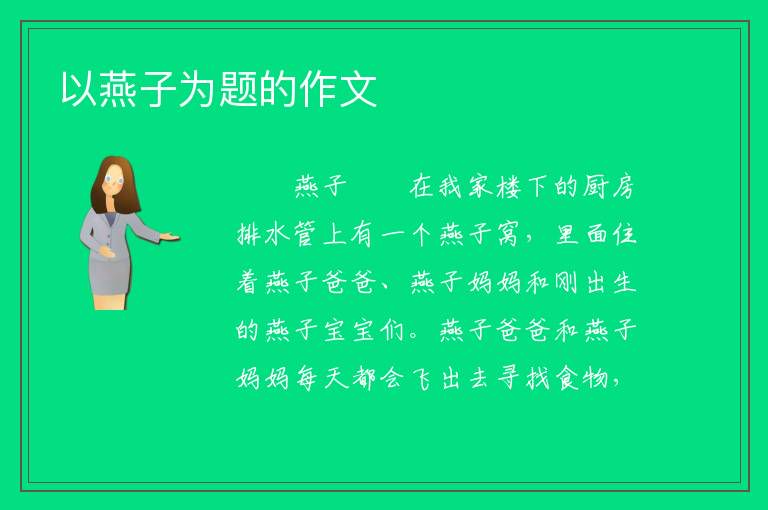 以燕子为题的作文

燕子　　在我家楼下的厨房排水管上有一个燕子窝，里面住着燕子爸爸、燕子妈妈和刚出生的燕子宝宝们。燕子爸爸和燕子妈妈每天都会飞出去寻找食物，